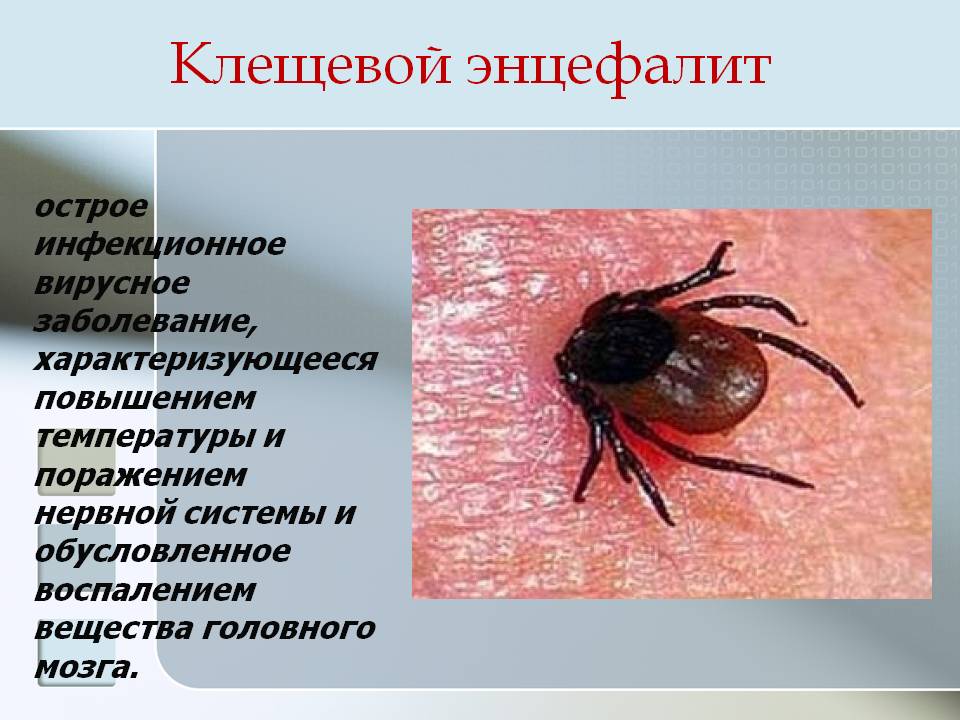 Клещевой энцефалит

острое инфекционное вирусное заболевание, характеризующееся повышением температуры и поражением нервной системы и обусловленное воспалением вещества головного мозга.